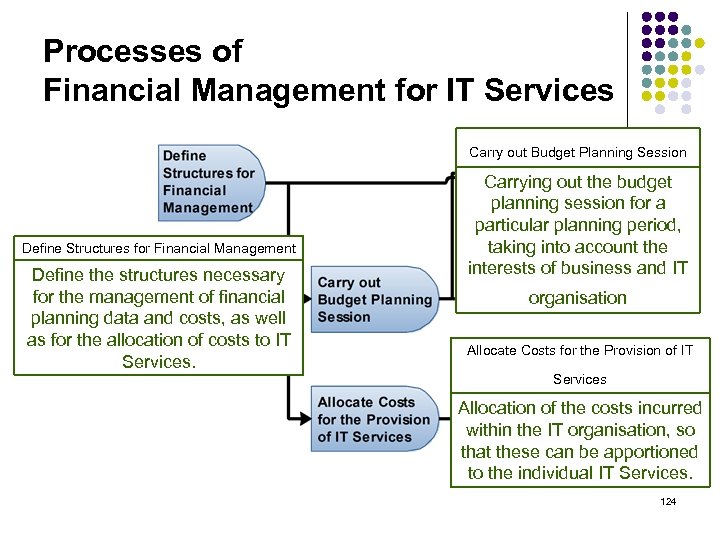 Processes of
Financial Management for IT Services

Define Structures for Financial Management

Define Structures for Financial Management

Define the structures necessary for the management of financial planning data and costs, as well as for the allocation of costs to IT Services.

Carry out Budget Planning Session

Carry out Budget Planning Session

Carrying out the budget planning session for a particular planning period, taking into account the interests of business and IT organisation

Allocate Costs for the Provision of IT Services

Allocate Costs for the Provision of IT Services

Allocation of the costs incurred within the IT organisation, so that these can be apportioned to the individual IT Services.

124